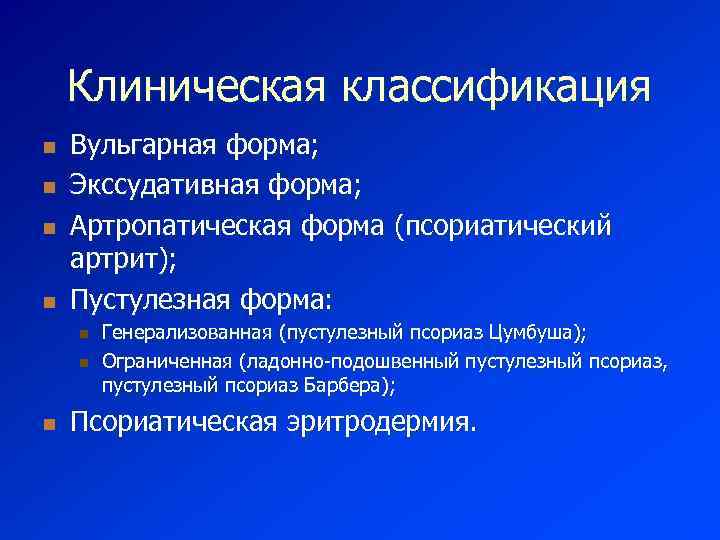 Клиническая классификация

Вульгарная форма;

Экссудативная форма;

Артропатическая форма (псориатический артрит);

Пустулезная форма:

Генерализованная (пустулезный псориаз Цумбуша);

Ограниченная (ладонно-подошвенный пустулезный псориаз, пустулезный псориаз Барбера);

Псориатическая эритродермия.